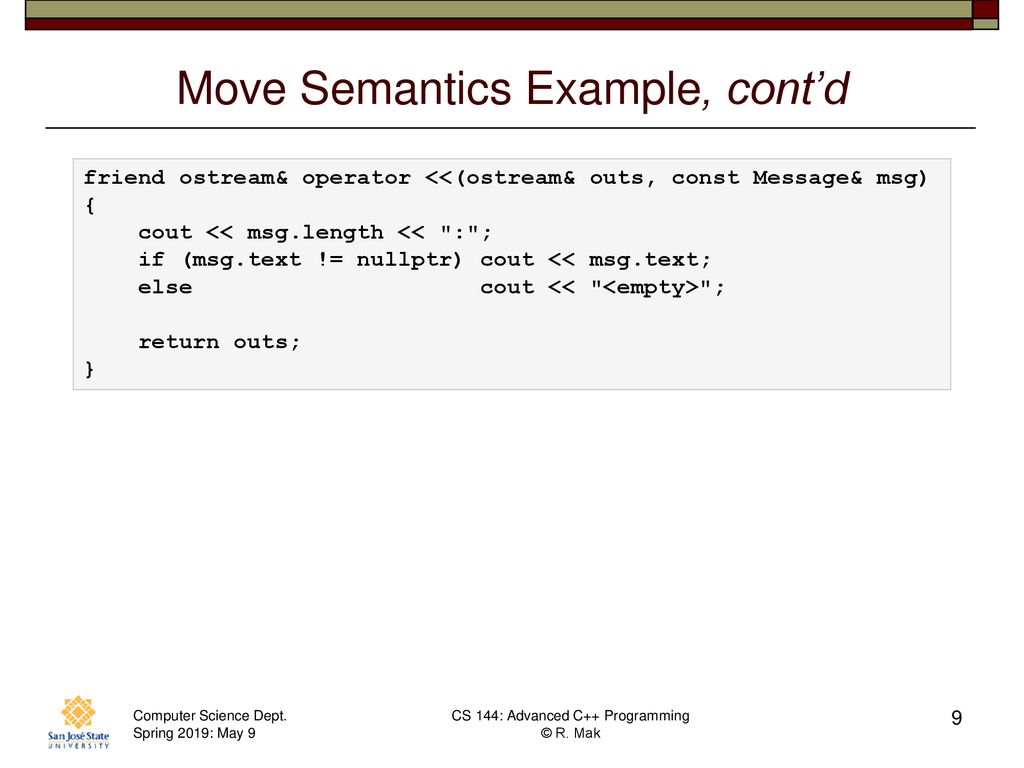 Move Semantics Example, cont’d

friend ostream& operator <<(ostream& outs, const Message& msg)
{
    cout << msg.length << ":";
    if (msg.text != nullptr) cout << msg.text;
    else                     cout << "<empty>";

    return outs;
}

San José State UNIVERSITY

Computer Science Dept.
Spring 2019: May 9

CS 144: Advanced C++ Programming
© R. Mak

9